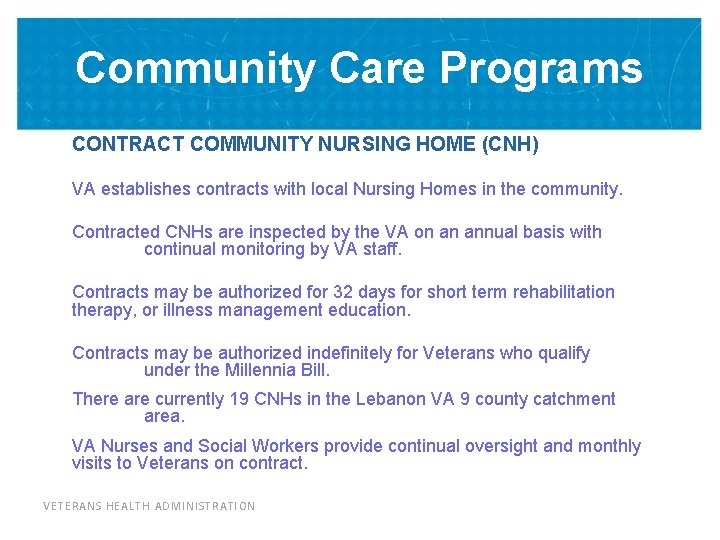 Community Care Programs

CONTRACT COMMUNITY NURSING HOME (CNH)

VA establishes contracts with local Nursing Homes in the community.

Contracted CNHs are inspected by the VA on an annual basis with continual monitoring by VA staff.

Contracts may be authorized for 32 days for short term rehabilitation therapy, or illness management education.

Contracts may be authorized indefinitely for Veterans who qualify under the Millennia Bill.

There are currently 19 CNHs in the Lebanon VA 9 county catchment area.

VA Nurses and Social Workers provide continual oversight and monthly visits to Veterans on contract.

VETERANS HEALTH ADMINISTRATION